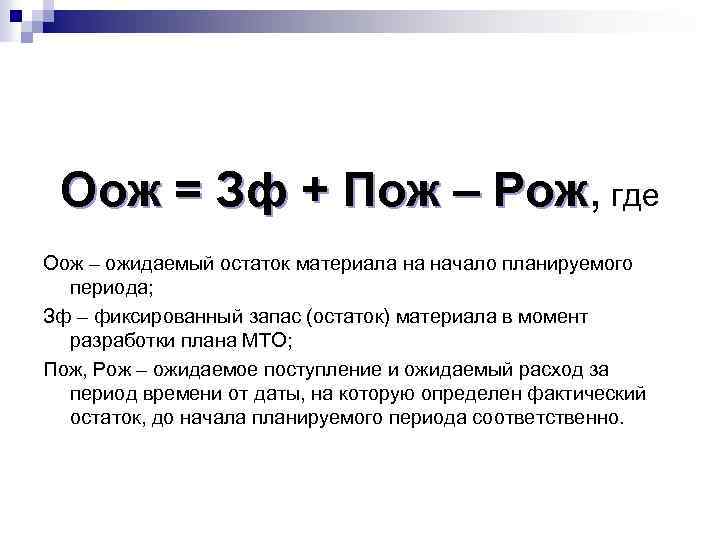 Оож = Зф + Пож – Рож, где

Оож – ожидаемый остаток материала на начало планируемого периода;

Зф – фиксированный запас (остаток) материала в момент разработки плана МТО;

Пож, Рож – ожидаемое поступление и ожидаемый расход за период времени от даты, на которую определен фактический остаток, до начала планируемого периода соответственно.